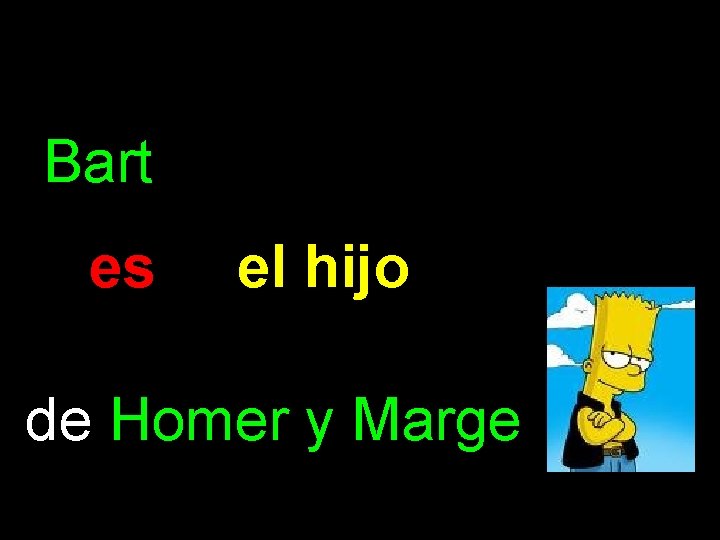 Bart

es el hijo

de Homer y Marge